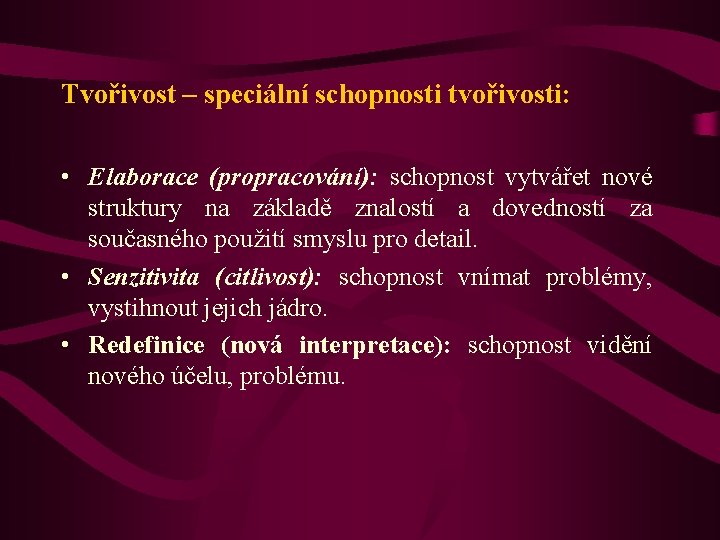 Tvořivost – speciální schopnosti tvořivosti:

• Elaborace (propracování): schopnost vytvářet nové struktury na základě znalostí a dovedností za současného použití smyslu pro detail.
• Senzitivita (citlivost): schopnost vnímat problémy, vystihnout jejich jádro.
• Redefinice (nová interpretace): schopnost vidění nového účelu, problému.